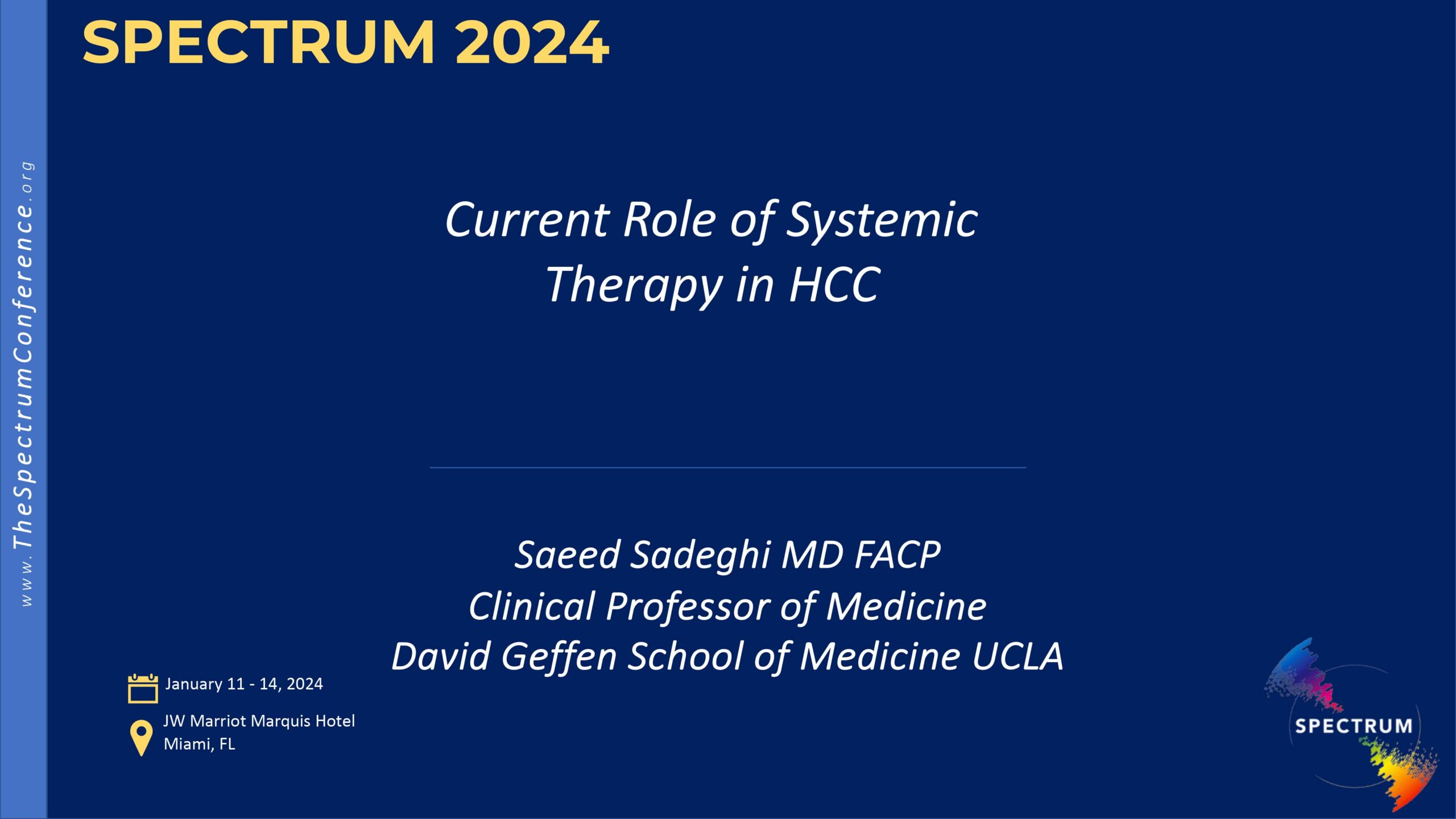 SPECTRUM 2024

www.TheSpectrumConference.org

Current Role of Systemic Therapy in HCC

Saeed Sadeghi MD FACP
Clinical Professor of Medicine
David Geffen School of Medicine UCLA

January 11 - 14, 2024

JW Marriot Marquis Hotel
Miami, FL

SPECTRUM